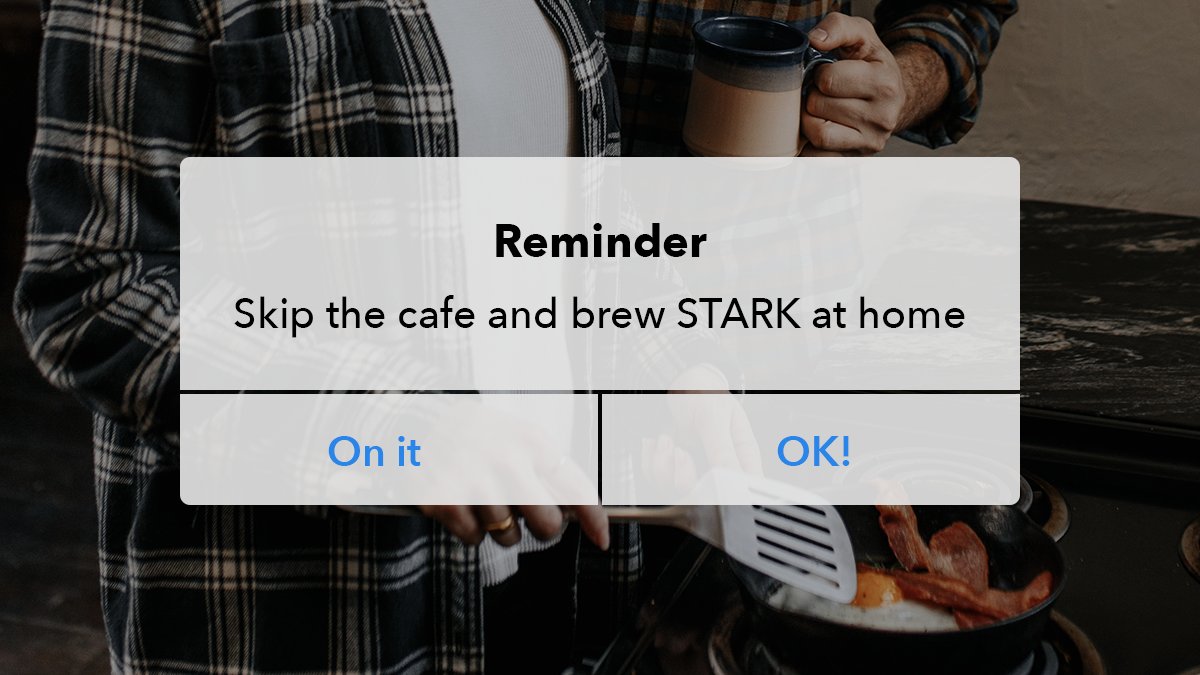 Reminder

Skip the cafe and brew STARK at home

On it

OK!